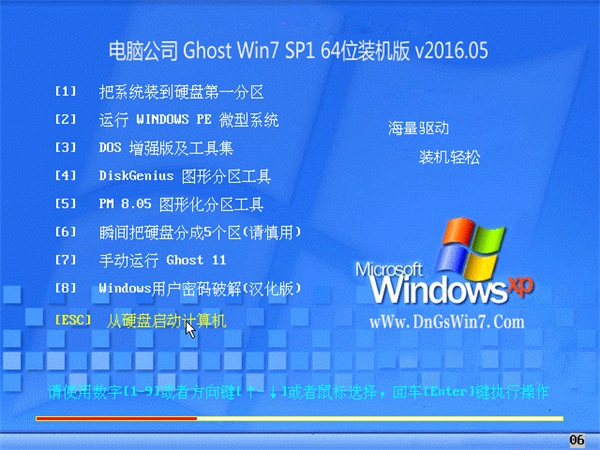 电脑公司 Ghost Win7 SP1 64位装机版 v2016.05

[1] 把系统装到硬盘第一分区

[2] 运行 WINDOWS PE 微型系统

[3] DOS 增强版及工具集

[4] DiskGenius 图形分区工具

[5] PM 8.05 图形化分区工具

[6] 瞬间把硬盘分成5个区(请慎用)

[7] 手动运行 Ghost 11

[8] Windows用户密码破解(汉化版)

[ESC] 从硬盘启动计算机

海量驱动

装机轻松

Microsoft Windows xp

wWw.DnGsWin7.Com

请使用数字[1-9]或者方向键[↑-↓]或者鼠标选择，回车[Enter]键执行操作

06